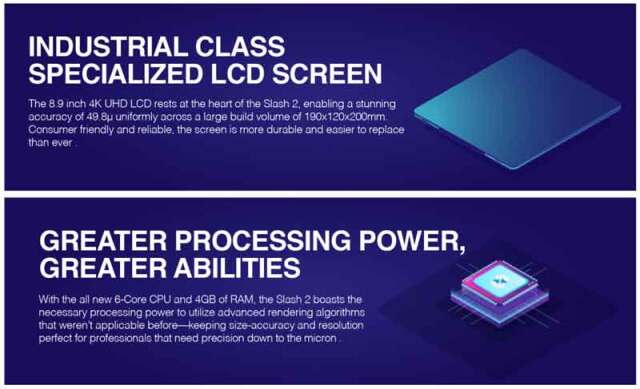 INDUSTRIAL CLASS SPECIALIZED LCD SCREEN

The 8.9 inch 4K UHD LCD rests at the heart of the Slash 2, enabling a stunning accuracy of 49.8μ uniformly across a large build volume of 190x120x200mm. Consumer friendly and reliable, the screen is more durable and easier to replace than ever .

GREATER PROCESSING POWER, GREATER ABILITIES

With the all new 6-Core CPU and 4GB of RAM, the Slash 2 boasts the necessary processing power to utilize advanced rendering algorithms that weren't applicable before—keeping size-accuracy and resolution perfect for professionals that need precision down to the micron .